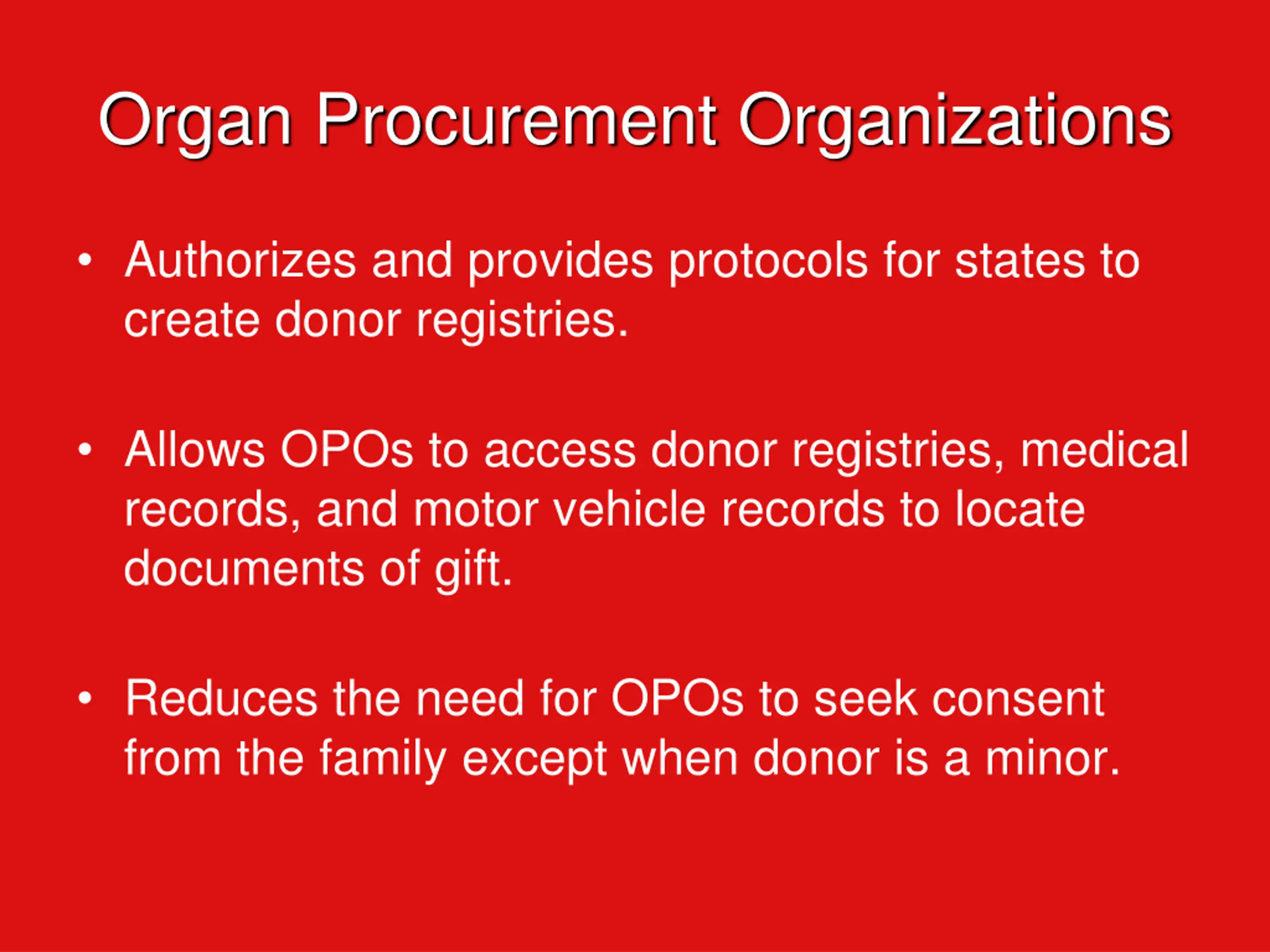 Organ Procurement Organizations

• Authorizes and provides protocols for states to create donor registries.

• Allows OPOs to access donor registries, medical records, and motor vehicle records to locate documents of gift.

• Reduces the need for OPOs to seek consent from the family except when donor is a minor.